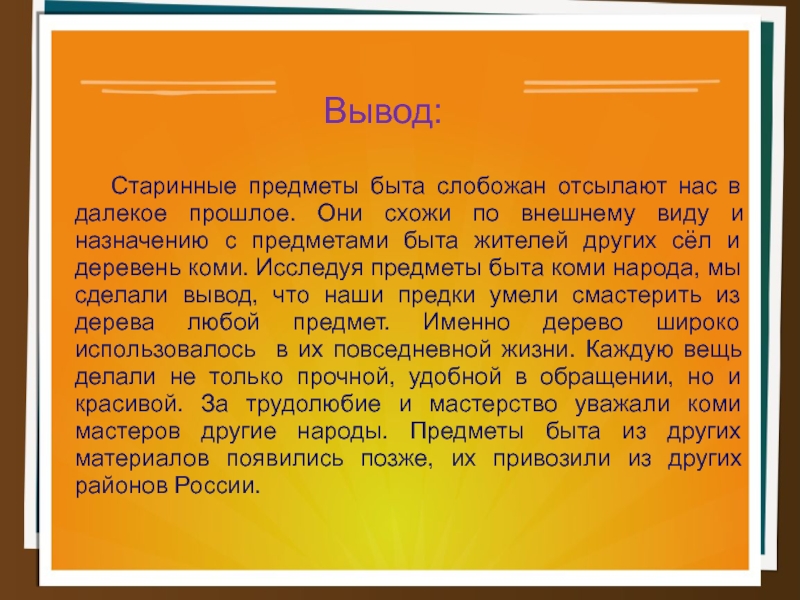 Вывод:

Старинные предметы быта слобожан отсылают нас в далекое прошлое. Они схожи по внешнему виду и назначению с предметами быта жителей других сёл и деревень коми. Исследуя предметы быта коми народа, мы сделали вывод, что наши предки умели смастерить из дерева любой предмет. Именно дерево широко использовалось в их повседневной жизни. Каждую вещь делали не только прочной, удобной в обращении, но и красивой. За трудолюбие и мастерство уважали коми мастеров другие народы. Предметы быта из других материалов появились позже, их привозили из других районов России.